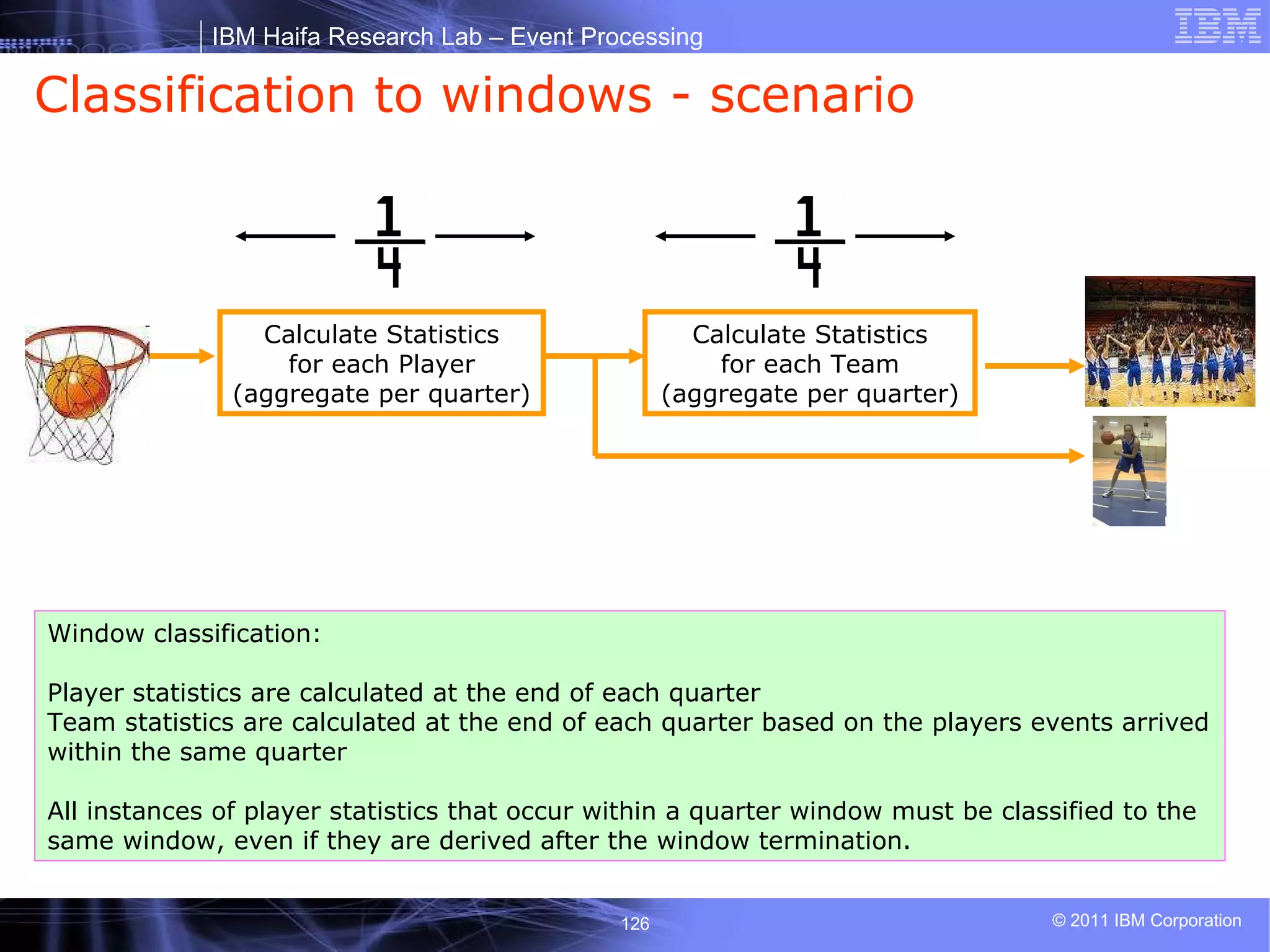 IBM Haifa Research Lab – Event Processing

IBM

Classification to windows - scenario

$\frac{1}{4}$

$\frac{1}{4}$

Calculate Statistics for each Player (aggregate per quarter)

Calculate Statistics for each Team (aggregate per quarter)

Window classification:

Player statistics are calculated at the end of each quarter
Team statistics are calculated at the end of each quarter based on the players events arrived within the same quarter

All instances of player statistics that occur within a quarter window must be classified to the same window, even if they are derived after the window termination.

126

© 2011 IBM Corporation